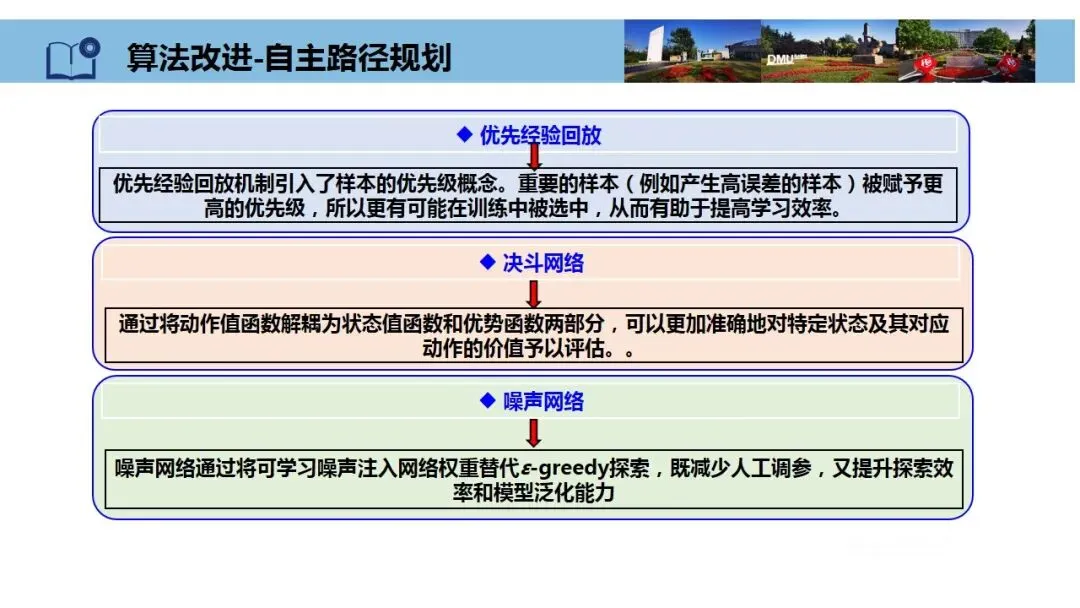 算法改进-自主路径规划

DMU

◆ 优先经验回放

优先经验回放机制引入了样本的优先级概念。重要的样本（例如产生高误差的样本）被赋予更高的优先级，所以更有可能在训练中被选中，从而有助于提高学习效率。

◆ 决斗网络

通过将动作值函数解耦为状态值函数和优势函数两部分，可以更加准确地对特定状态及其对应动作的价值予以评估。。

◆ 噪声网络

噪声网络通过将可学习噪声注入网络权重替代$\varepsilon$-greedy探索，既减少人工调参，又提升探索效率和模型泛化能力